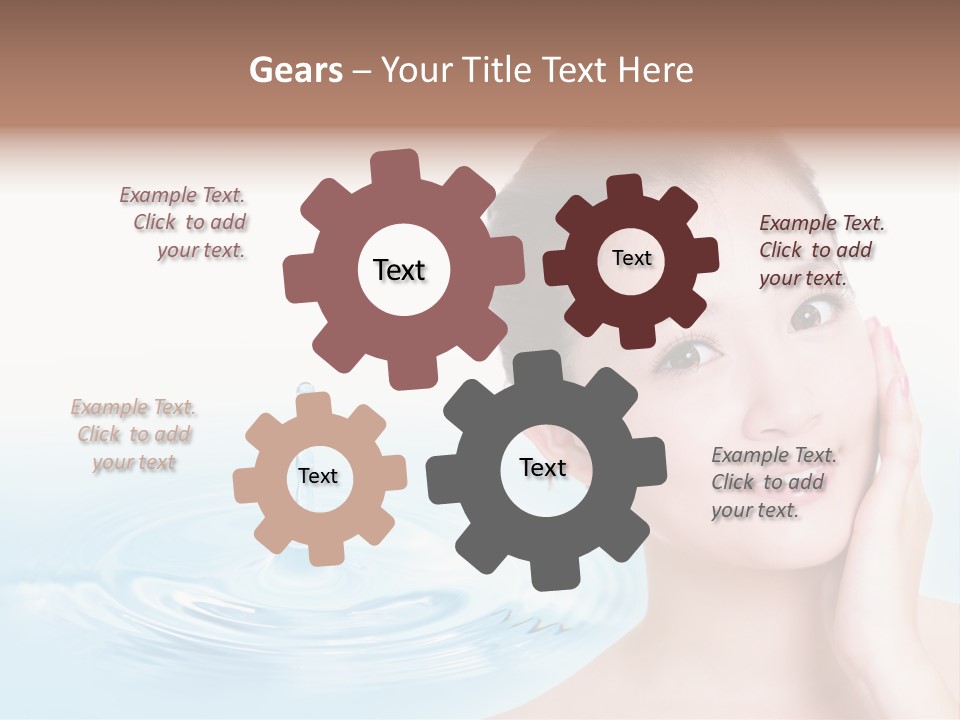 Gears – Your Title Text Here

Example Text. Click to add your text.

Text

Text

Example Text. Click to add your text.

Example Text. Click to add your text

Text

Text

Example Text. Click to add your text.